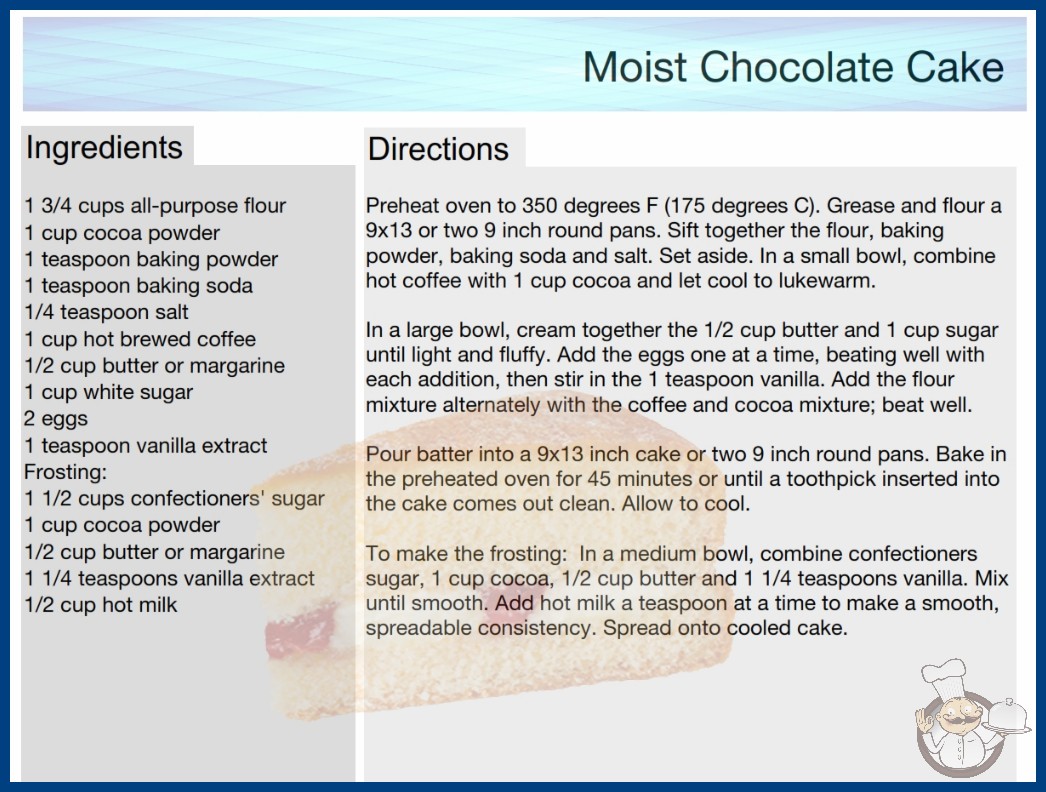 Moist Chocolate Cake

Ingredients

1 3/4 cups all-purpose flour
1 cup cocoa powder
1 teaspoon baking powder
1 teaspoon baking soda
1/4 teaspoon salt
1 cup hot brewed coffee
1/2 cup butter or margarine
1 cup white sugar
2 eggs
1 teaspoon vanilla extract
Frosting:
1 1/2 cups confectioners' sugar
1 cup cocoa powder
1/2 cup butter or margarine
1 1/4 teaspoons vanilla extract
1/2 cup hot milk

Directions

Preheat oven to 350 degrees F (175 degrees C). Grease and flour a 9x13 or two 9 inch round pans. Sift together the flour, baking powder, baking soda and salt. Set aside. In a small bowl, combine hot coffee with 1 cup cocoa and let cool to lukewarm.

In a large bowl, cream together the 1/2 cup butter and 1 cup sugar until light and fluffy. Add the eggs one at a time, beating well with each addition, then stir in the 1 teaspoon vanilla. Add the flour mixture alternately with the coffee and cocoa mixture; beat well.

Pour batter into a 9x13 inch cake or two 9 inch round pans. Bake in the preheated oven for 45 minutes or until a toothpick inserted into the cake comes out clean. Allow to cool.

To make the frosting: In a medium bowl, combine confectioners sugar, 1 cup cocoa, 1/2 cup butter and 1 1/4 teaspoons vanilla. Mix until smooth. Add hot milk a teaspoon at a time to make a smooth, spreadable consistency. Spread onto cooled cake.